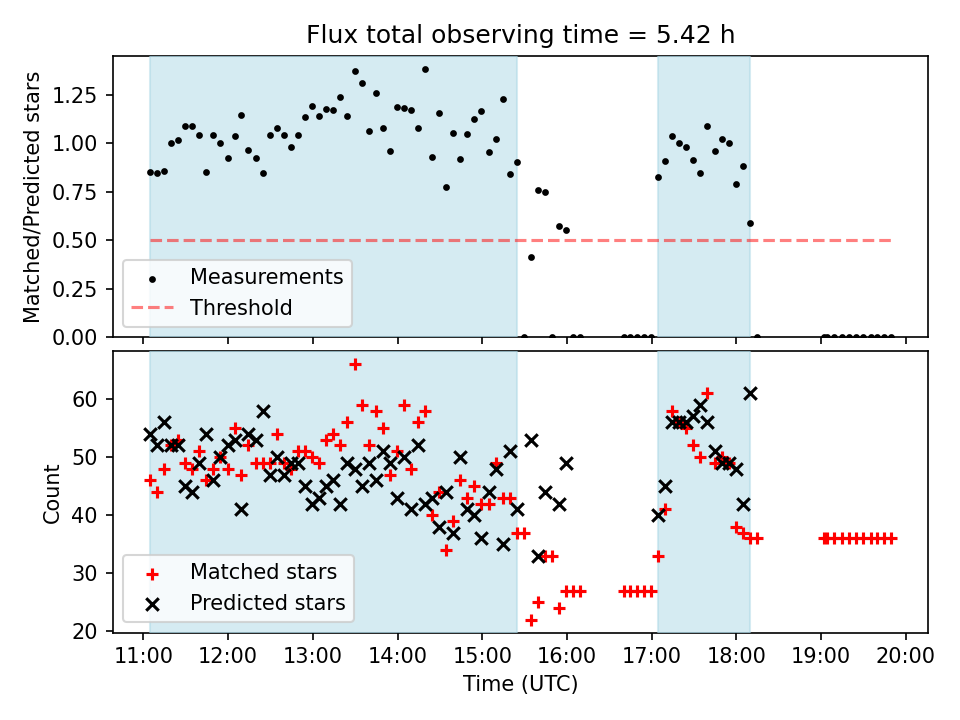 Flux total observing time = 5.42 h

Matched/Predicted stars

1.25
1.00
0.75
0.50
0.25
0.00

Measurements
Threshold

Count

60
50
40
30
20

Matched stars
Predicted stars

11:00 12:00 13:00 14:00 15:00 16:00 17:00 18:00 19:00 20:00

Time (UTC)